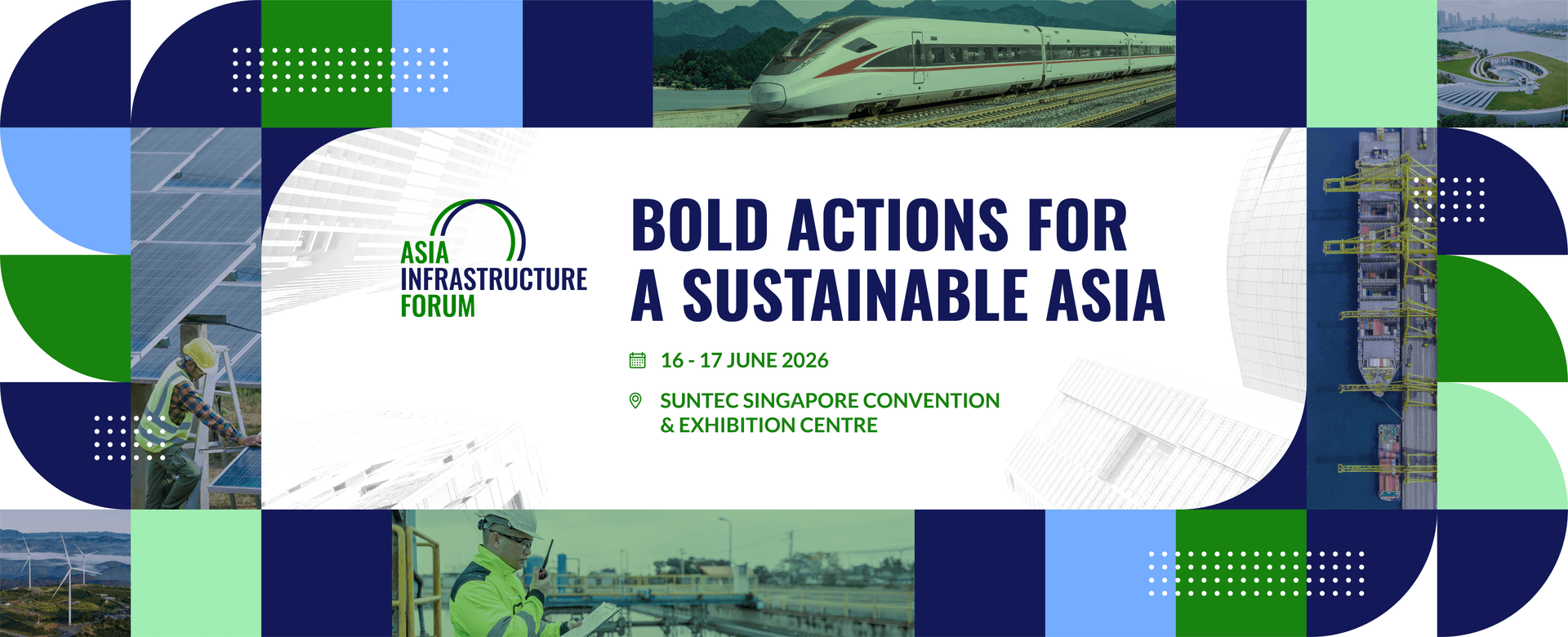 ASIA INFRASTRUCTURE FORUM

BOLD ACTIONS FOR A SUSTAINABLE ASIA

16 - 17 JUNE 2026

SUNTEC SINGAPORE CONVENTION & EXHIBITION CENTRE